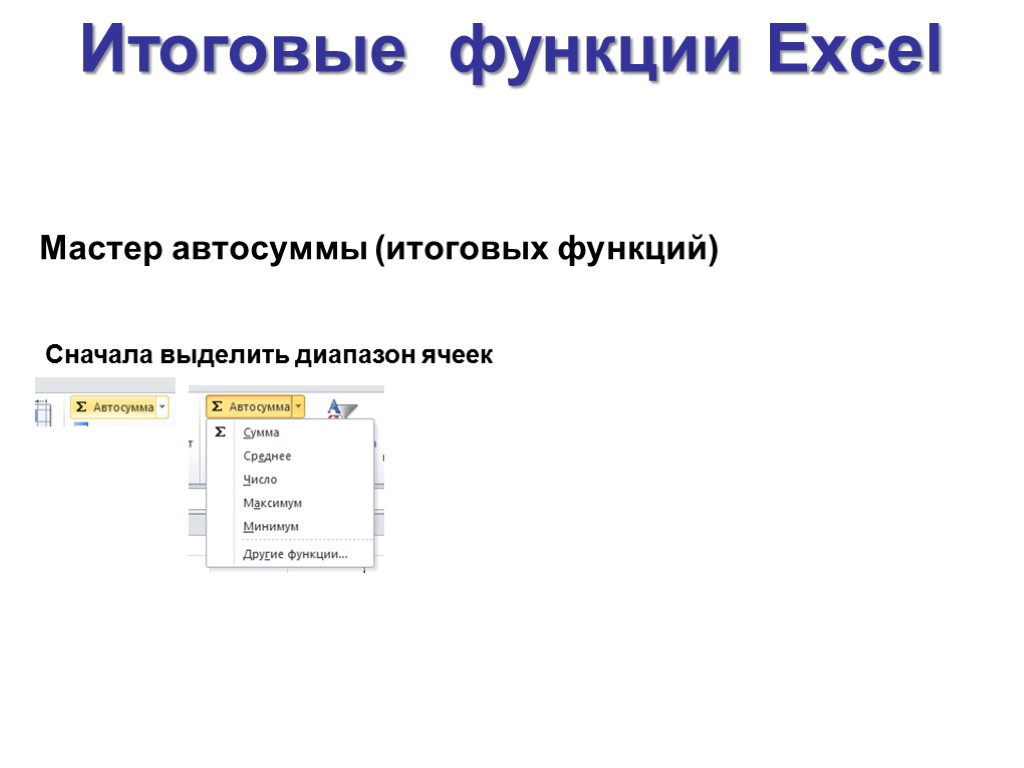 Итоговые функции Excel

Мастер автосуммы (итоговых функций)

Сначала выделить диапазон ячеек

Σ Автосумма

Σ Автосумма

Σ Сумма
Среднее
Число
Максимум
Минимум
Другие функции...